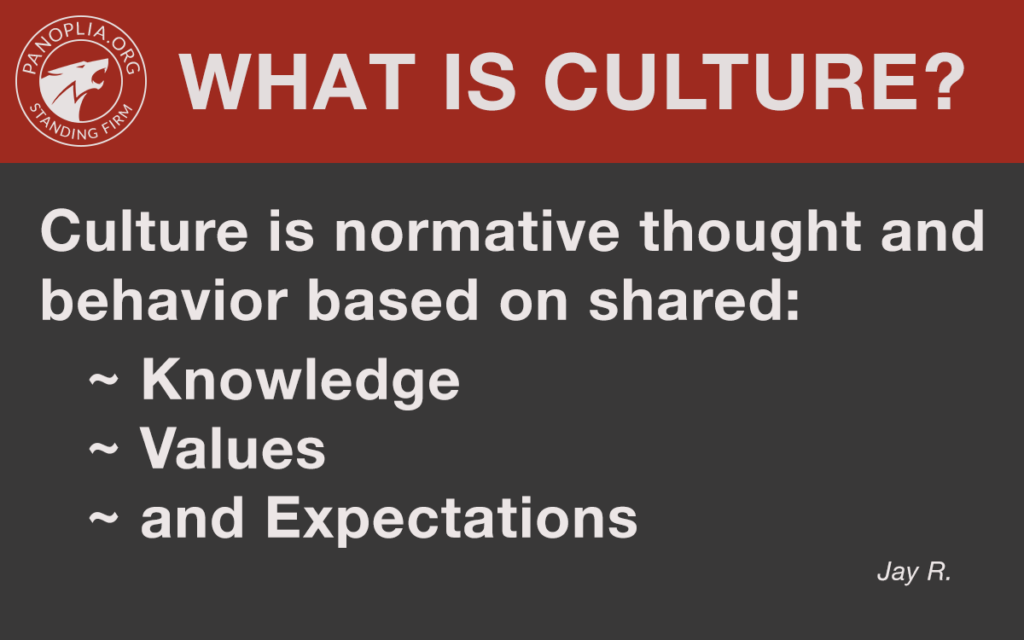 PANOPLIA.ORG
STANDING FIRM

WHAT IS CULTURE?

Culture is normative thought and behavior based on shared:

~ Knowledge
~ Values
~ and Expectations

Jay R.